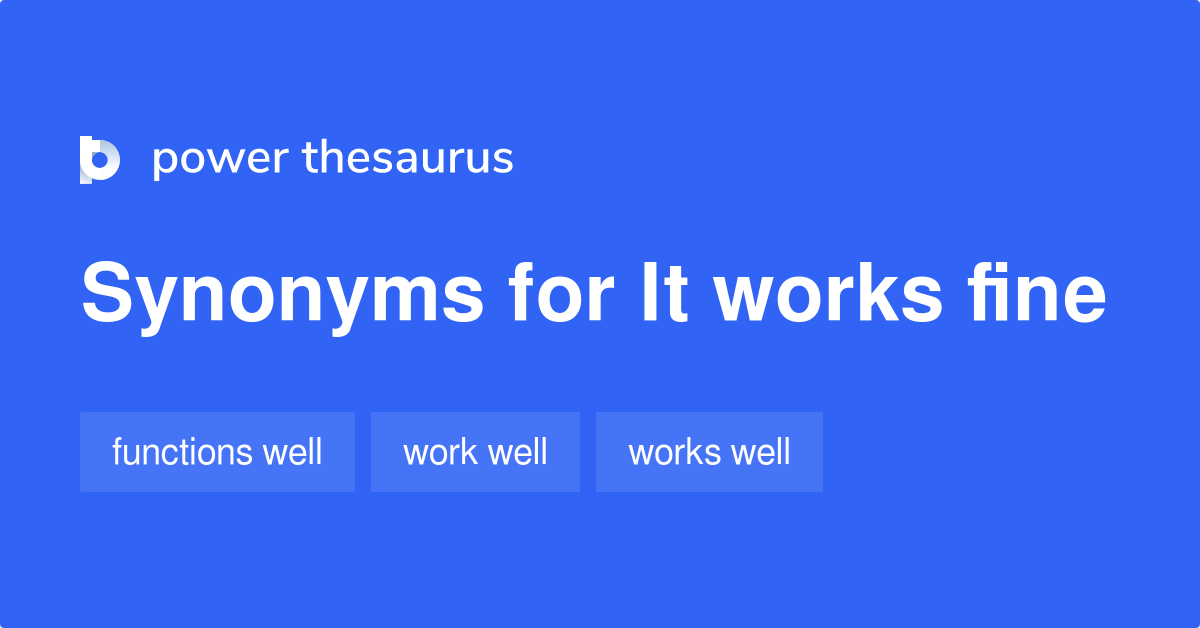 power thesaurus

Synonyms for It works fine

functions well

work well

works well